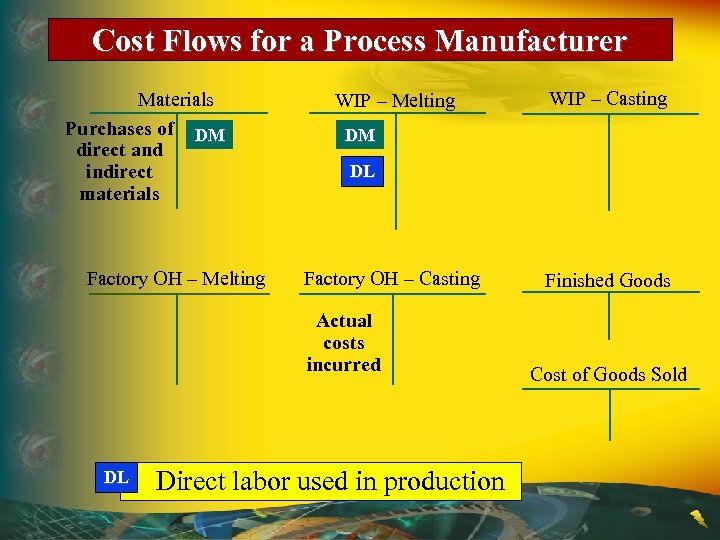 Cost Flows for a Process Manufacturer

Materials

Purchases of direct and indirect materials

DM

WIP – Melting

DM

DL

WIP – Casting

Factory OH – Melting

Factory OH – Casting

Actual costs incurred

Finished Goods

Cost of Goods Sold

DL

Direct labor used in production